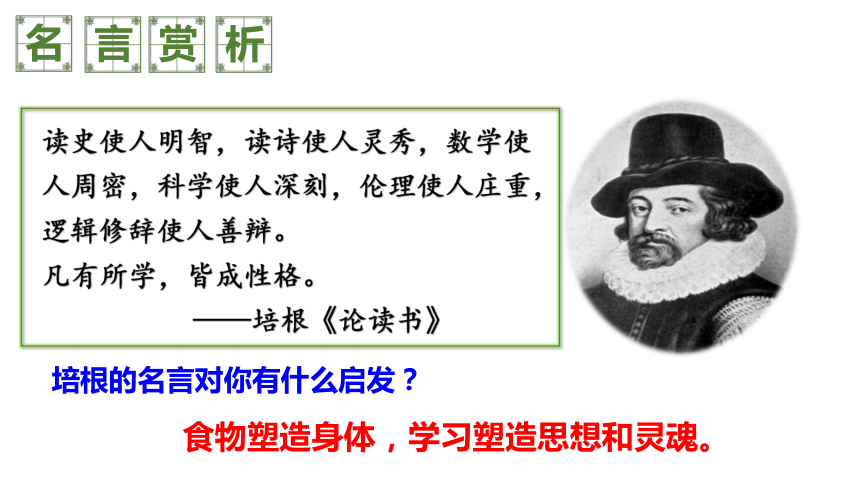 名言赏析

读史使人明智，读诗使人灵秀，数学使人周密，科学使人深刻，伦理使人庄重，逻辑修辞使人善辩。
凡有所学，皆成性格。
——培根《论读书》

培根的名言对你有什么启发？

食物塑造身体，学习塑造思想和灵魂。